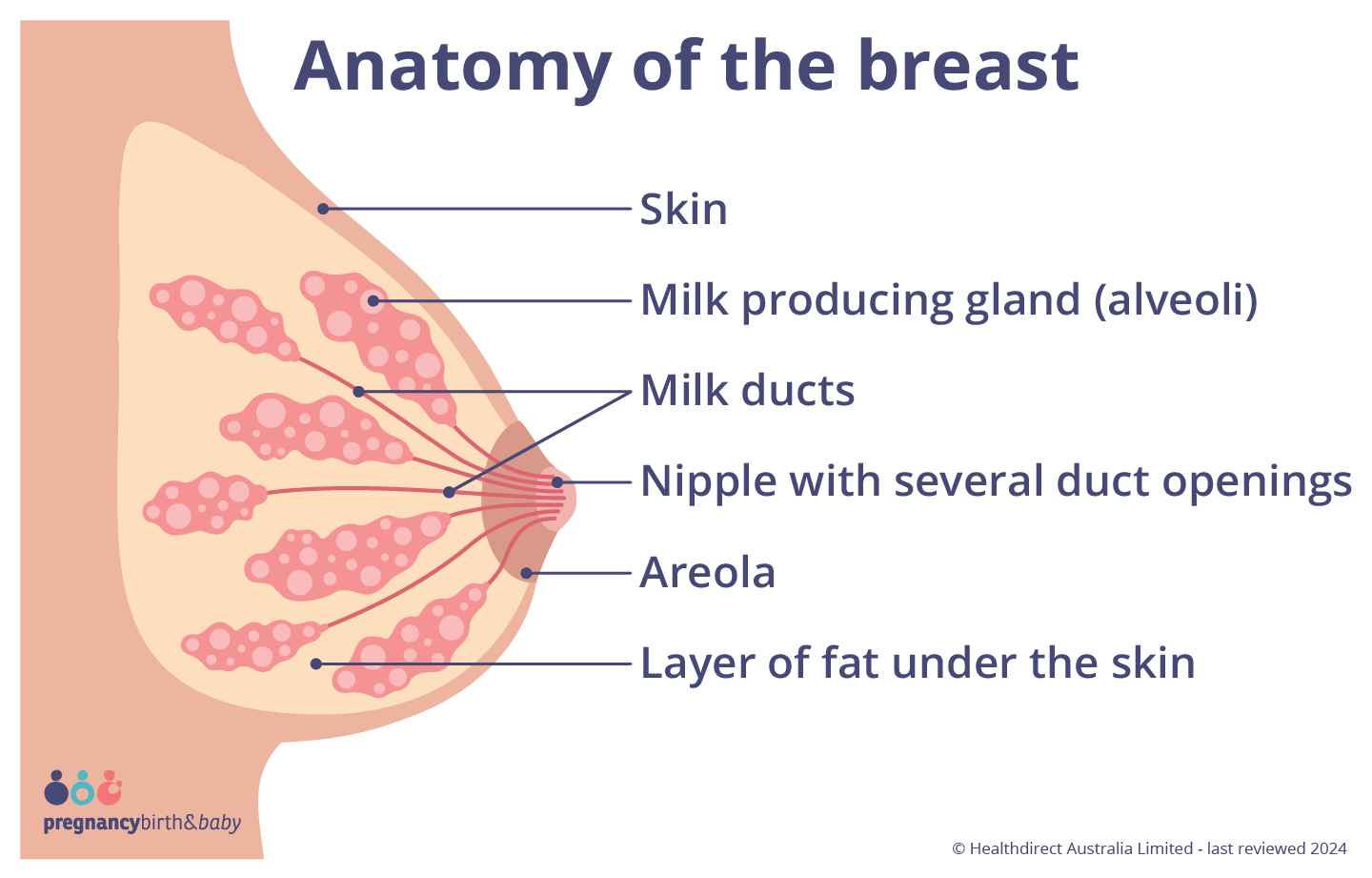 Anatomy of the breast

Skin

Milk producing gland (alveoli)

Milk ducts

Nipple with several duct openings

Areola

Layer of fat under the skin

pregnancybirth&baby

© Healthdirect Australia Limited - last reviewed 2024